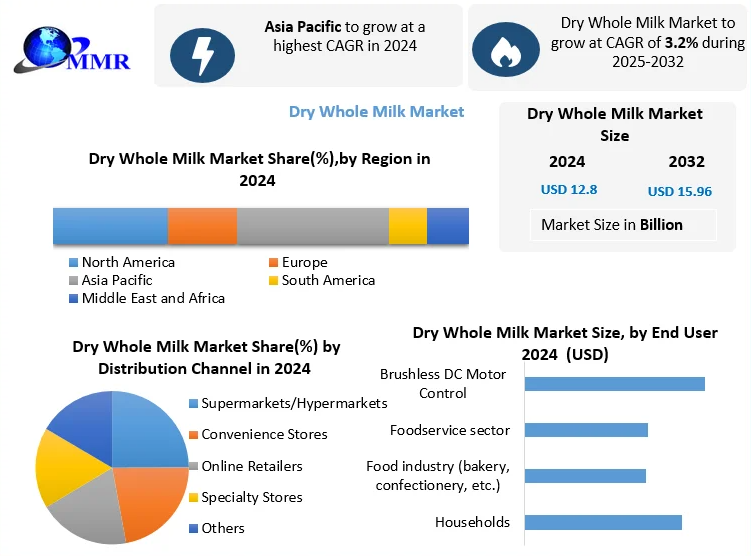 MMR

Asia Pacific to grow at a highest CAGR in 2024

Dry Whole Milk Market to grow at CAGR of 3.2% during 2025-2032

Dry Whole Milk Market

Dry Whole Milk Market Size

2024

2032

USD 12.8

USD 15.96

Market Size in Billion

Dry Whole Milk Market Share(%),by Region in 2024

North America
Europe
Asia Pacific
South America
Middle East and Africa

Dry Whole Milk Market Share(%) by Distribution Channel in 2024

Supermarkets/Hypermarkets
Convenience Stores
Online Retailers
Specialty Stores
Others

Dry Whole Milk Market Size, by End User 2024 (USD)

Brushless DC Motor Control
Foodservice sector
Food industry (bakery, confectionery, etc.)
Households